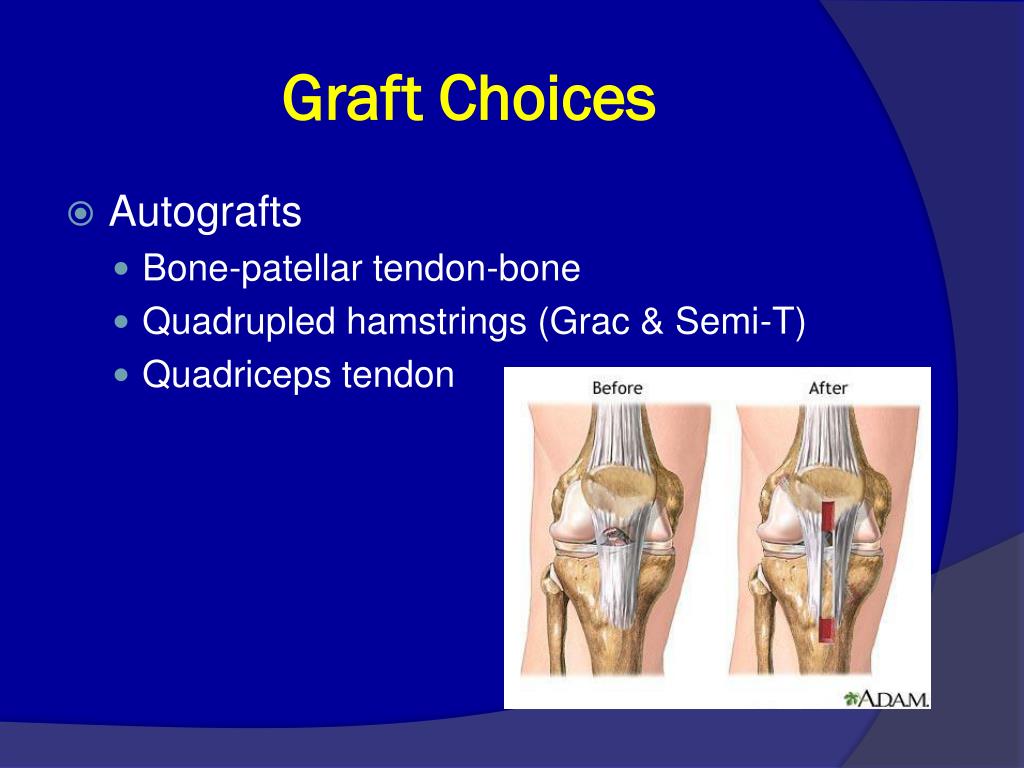 Graft Choices

Autografts

Bone-patellar tendon-bone

Quadrupled hamstrings (Grac & Semi-T)

Quadriceps tendon

Before

After

A.D.A.M.